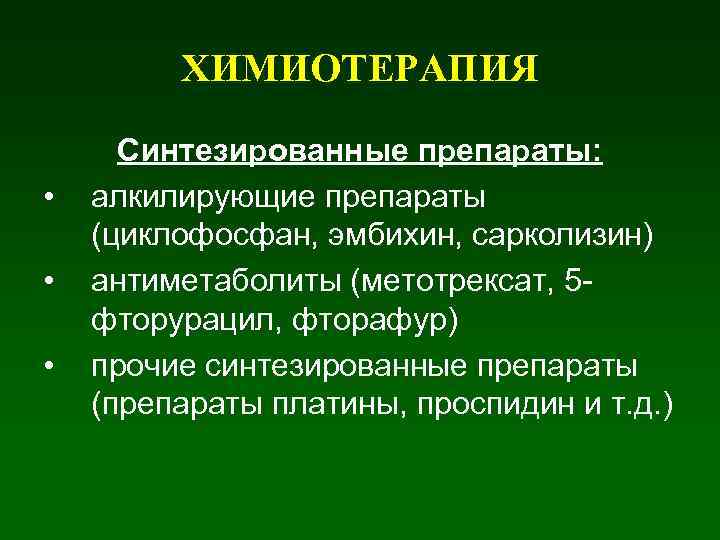 ХИМИОТЕРАПИЯ

Синтезированные препараты:

• алкилирующие препараты (циклофосфан, эмбихин, сарколизин)
• антиметаболиты (метотрексат, 5-фторурацил, фторафур)
• прочие синтезированные препараты (препараты платины, проспидин и т.д.)